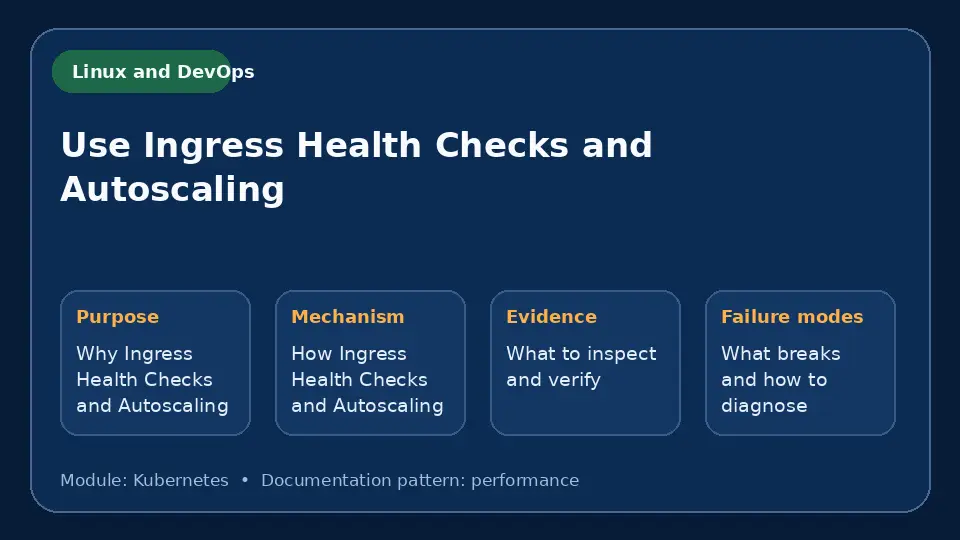 Linux and DevOps

Use Ingress Health Checks and Autoscaling

Purpose

Why Ingress Health Checks and Autoscaling

Mechanism

How Ingress Health Checks and Autoscaling

Evidence

What to inspect and verify

Failure modes

What breaks and how to diagnose

Module: Kubernetes • Documentation pattern: performance